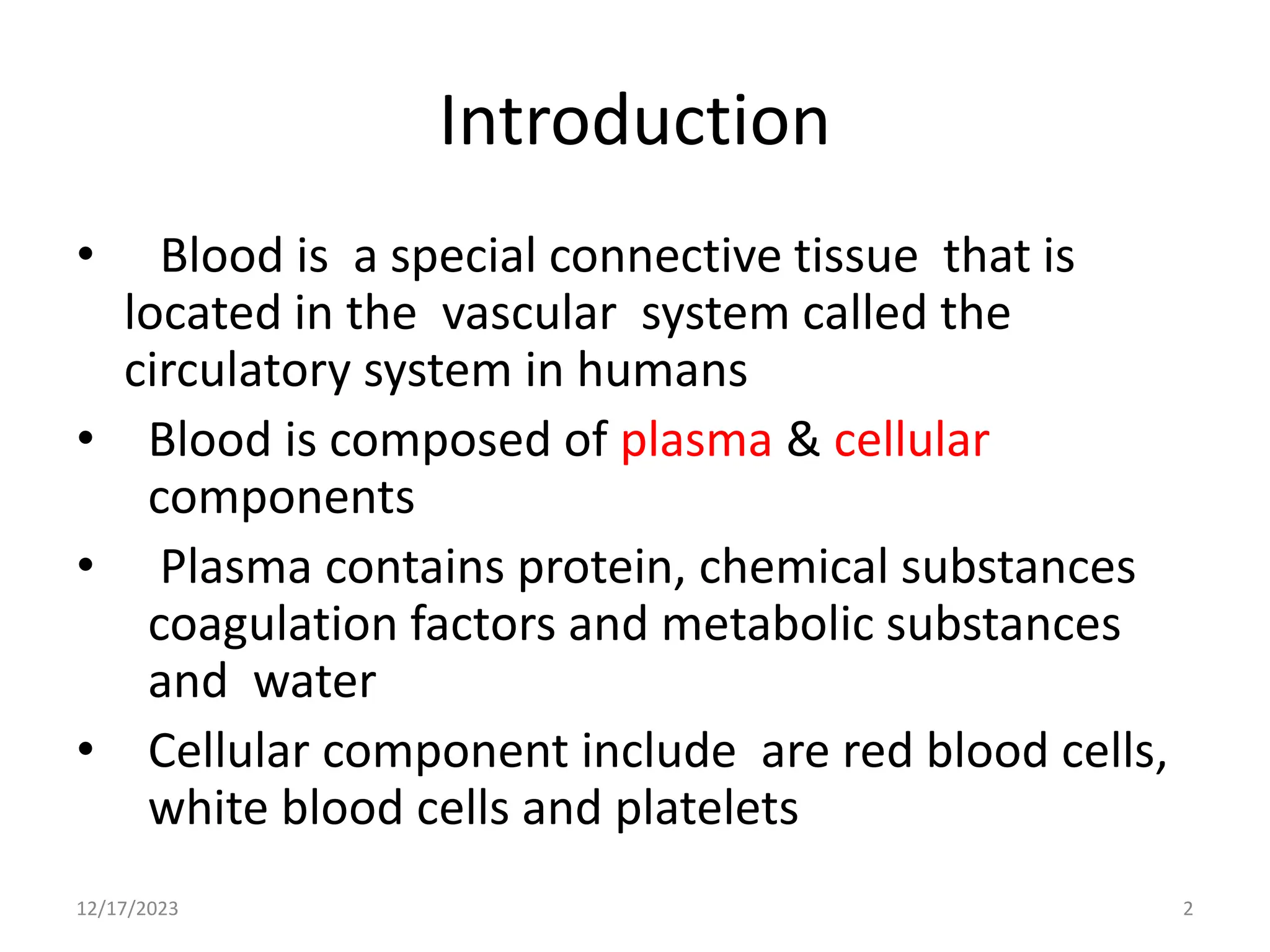 Introduction

• Blood is a special connective tissue that is located in the vascular system called the circulatory system in humans
• Blood is composed of plasma & cellular components
• Plasma contains protein, chemical substances coagulation factors and metabolic substances and water
• Cellular component include are red blood cells, white blood cells and platelets

12/17/2023
2